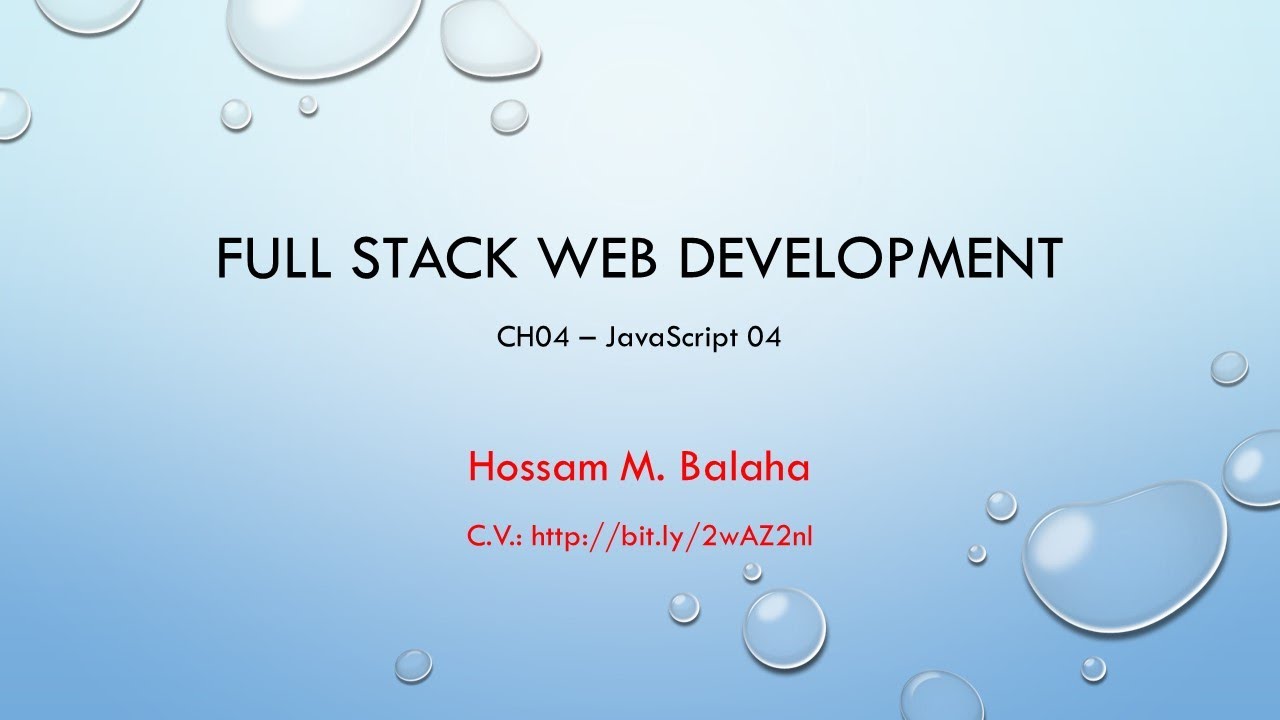 FULL STACK WEB DEVELOPMENT

CH04 – JavaScript 04

Hossam M. Balaha

C.V.: http://bit.ly/2wAZ2nl